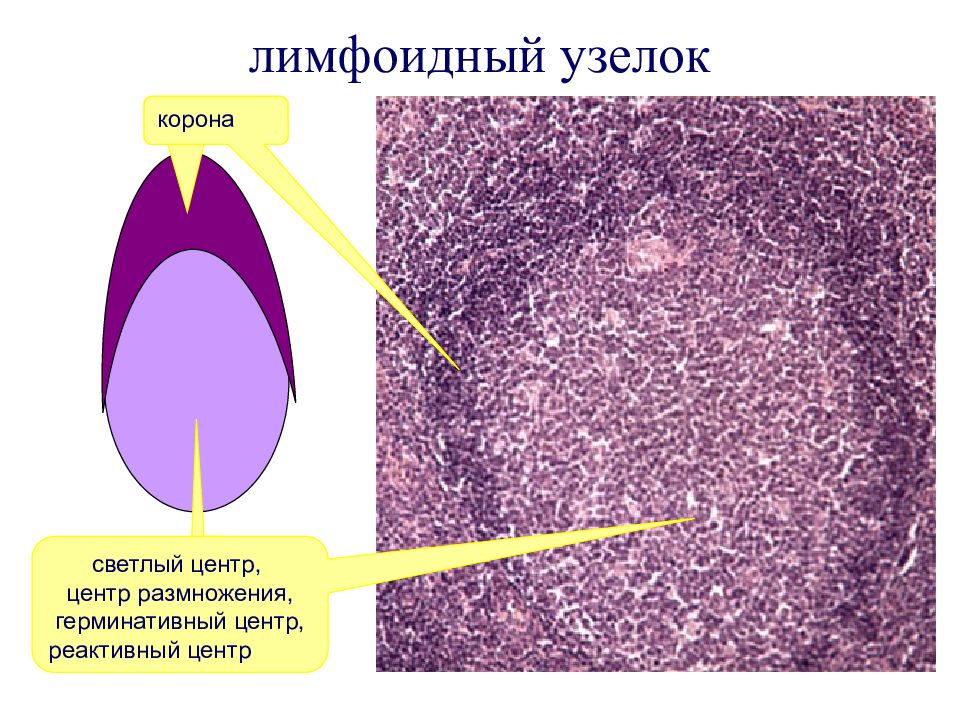 лимфоидный узелок

корона

светлый центр,
центр размножения,
герминативный центр,
реактивный центр